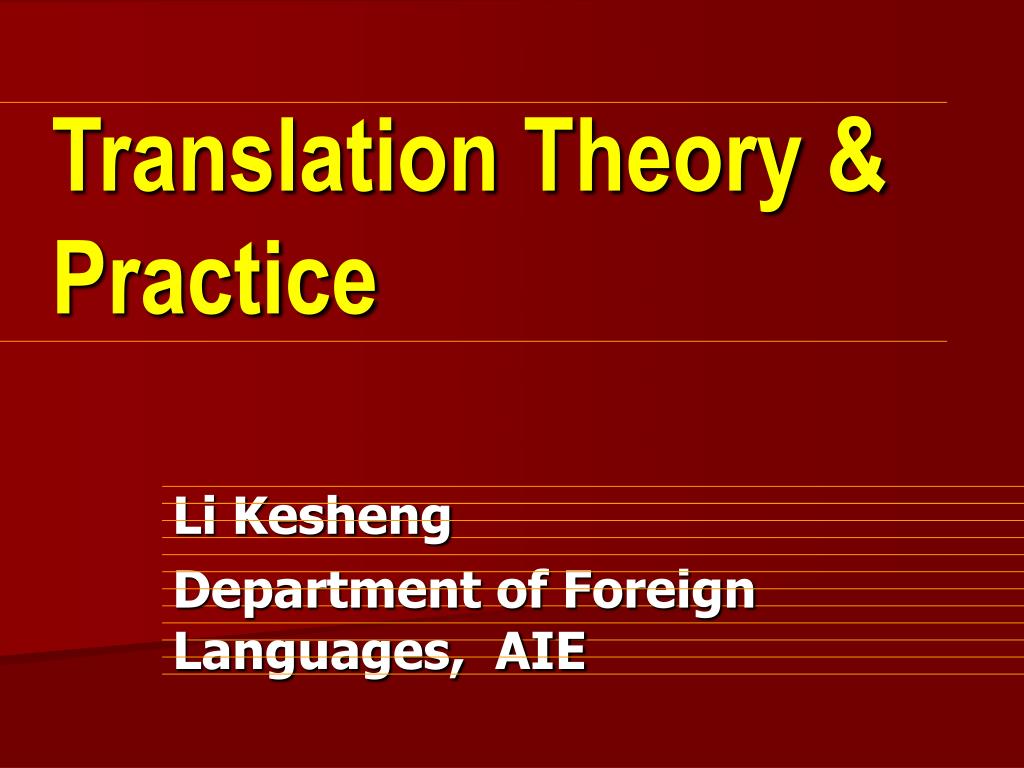 Translation Theory & Practice

Li Kesheng

Department of Foreign Languages, AIE